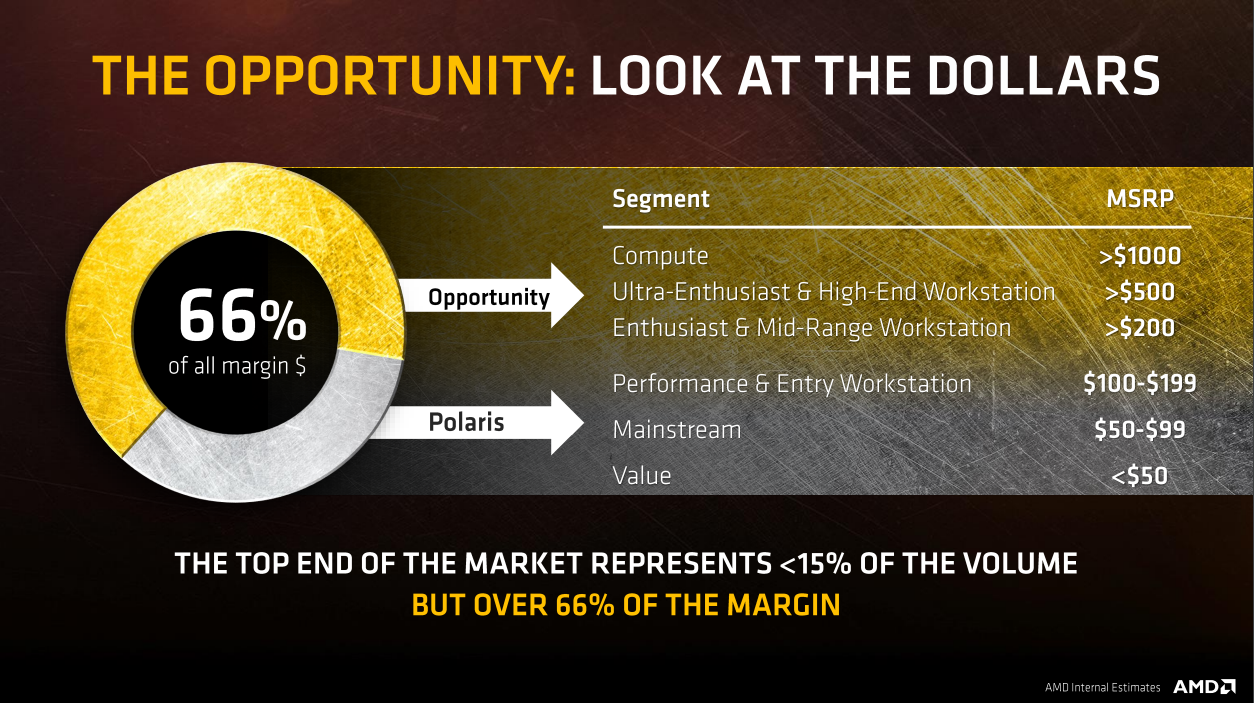 THE OPPORTUNITY: LOOK AT THE DOLLARS

66%
of all margin $

Opportunity

Polaris

| Segment | MSRP |
|---|---|
| Compute | >$1000 |
| Ultra-Enthusiast & High-End Workstation | >$500 |
| Enthusiast & Mid-Range Workstation | >$200 |
| Performance & Entry Workstation | $100-$199 |
| Mainstream | $50-$99 |
| Value | <$50 |

THE TOP END OF THE MARKET REPRESENTS <15% OF THE VOLUME
BUT OVER 66% OF THE MARGIN

AMD Internal Estimates AMD